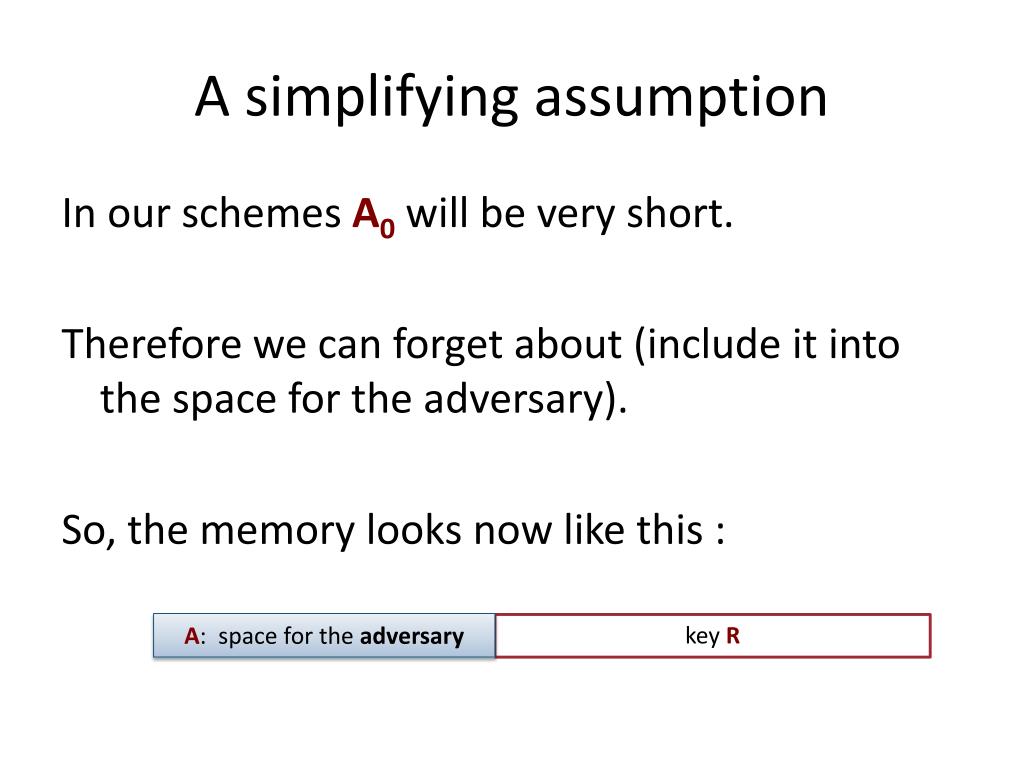 A simplifying assumption

In our schemes $A_0$ will be very short.

Therefore we can forget about (include it into the space for the adversary).

So, the memory looks now like this :

A: space for the adversary

key R